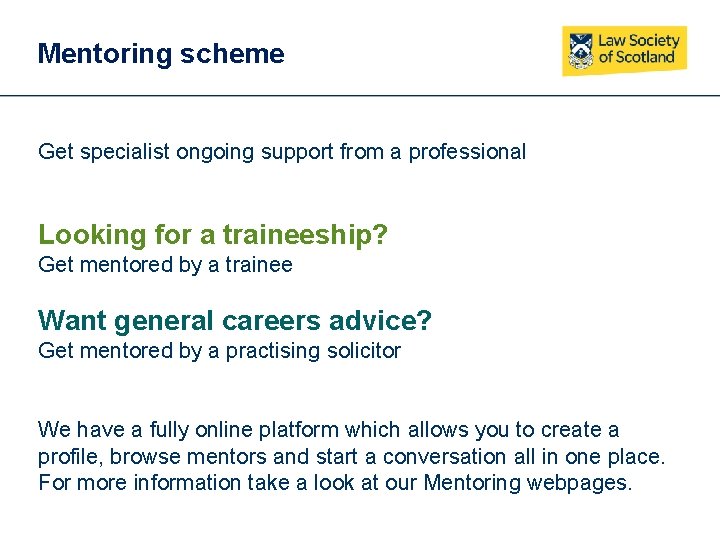 Mentoring scheme

Law Society of Scotland

Get specialist ongoing support from a professional

Looking for a traineeship?
Get mentored by a trainee

Want general careers advice?
Get mentored by a practising solicitor

We have a fully online platform which allows you to create a profile, browse mentors and start a conversation all in one place. For more information take a look at our Mentoring webpages.